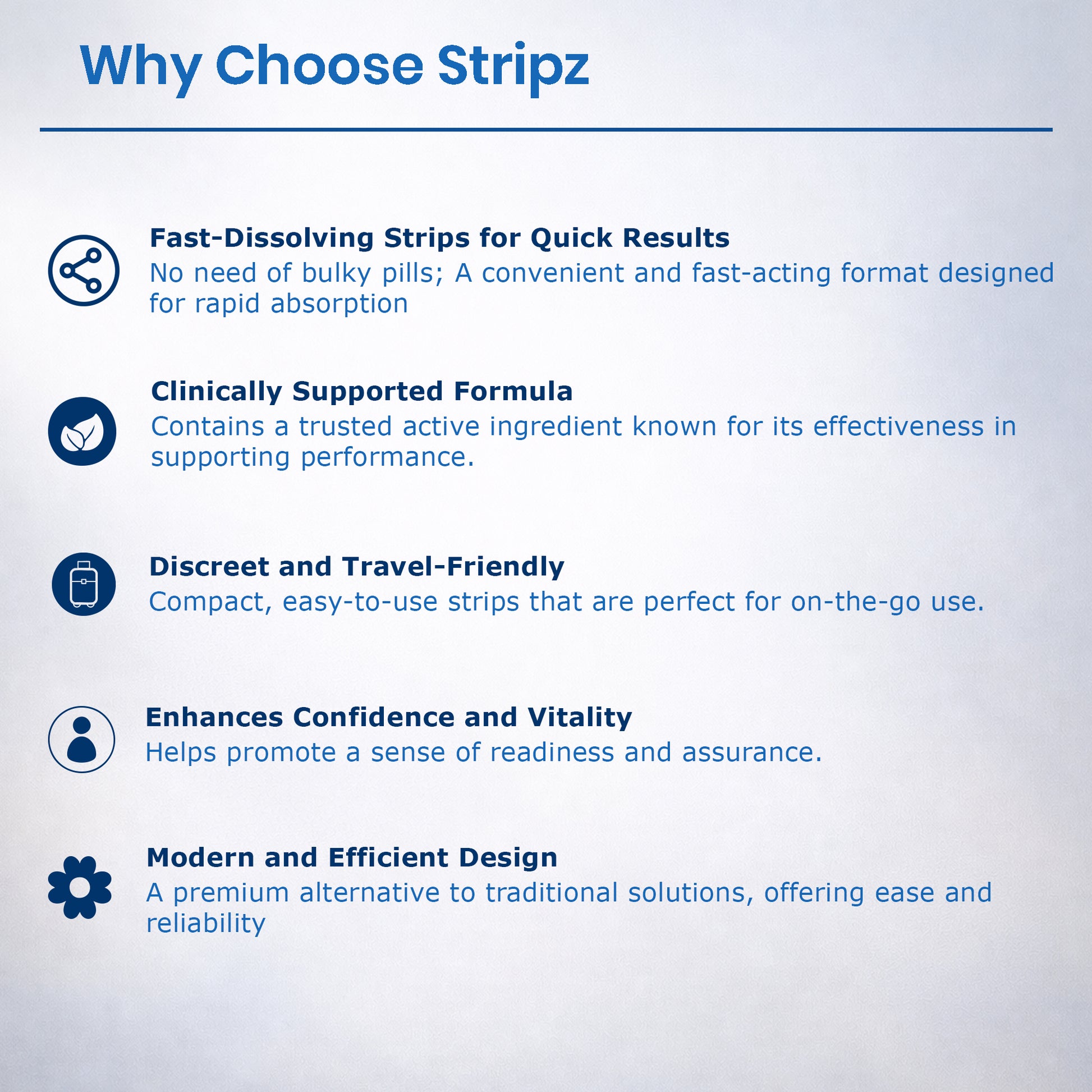 Why Choose Stripz

Fast-Dissolving Strips for Quick Results
No need of bulky pills; A convenient and fast-acting format designed for rapid absorption

Clinically Supported Formula
Contains a trusted active ingredient known for its effectiveness in supporting performance.

Discreet and Travel-Friendly
Compact, easy-to-use strips that are perfect for on-the-go use.

Enhances Confidence and Vitality
Helps promote a sense of readiness and assurance.

Modern and Efficient Design
A premium alternative to traditional solutions, offering ease and reliability